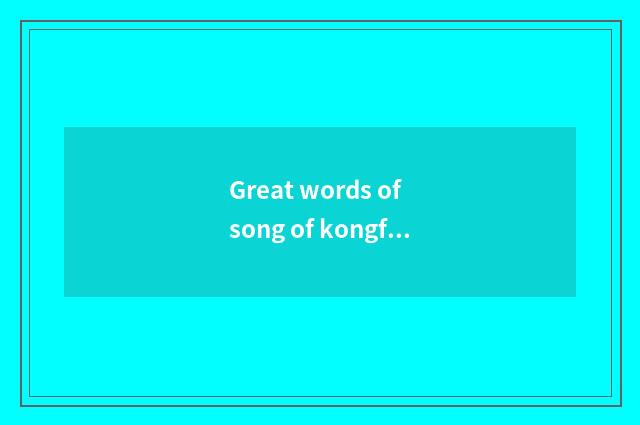 Great words of song of kongf...